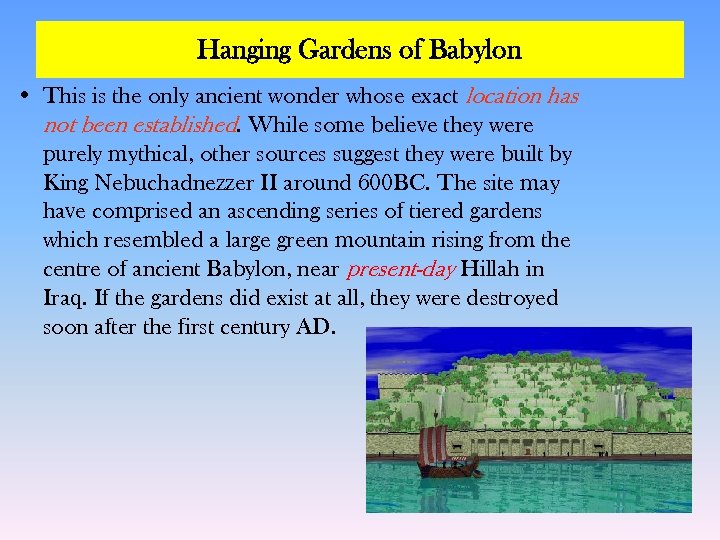 Hanging Gardens of Babylon

• This is the only ancient wonder whose exact location has not been established. While some believe they were purely mythical, other sources suggest they were built by King Nebuchadnezzer II around 600BC. The site may have comprised an ascending series of tiered gardens which resembled a large green mountain rising from the centre of ancient Babylon, near present-day Hillah in Iraq. If the gardens did exist at all, they were destroyed soon after the first century AD.